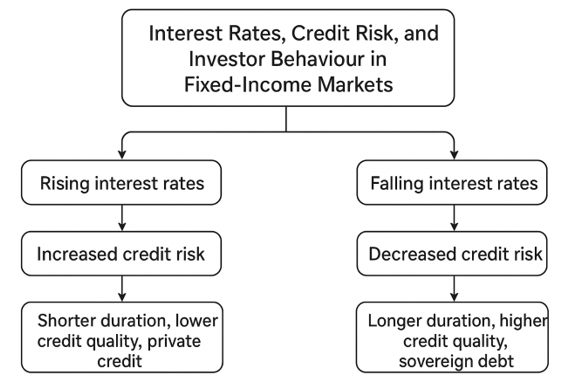 Interest Rates, Credit Risk, and Investor Behaviour in Fixed-Income Markets

Rising interest rates

Increased credit risk

Shorter duration, lower credit quality, private credit

Falling interest rates

Decreased credit risk

Longer duration, higher credit quality, sovereign debt